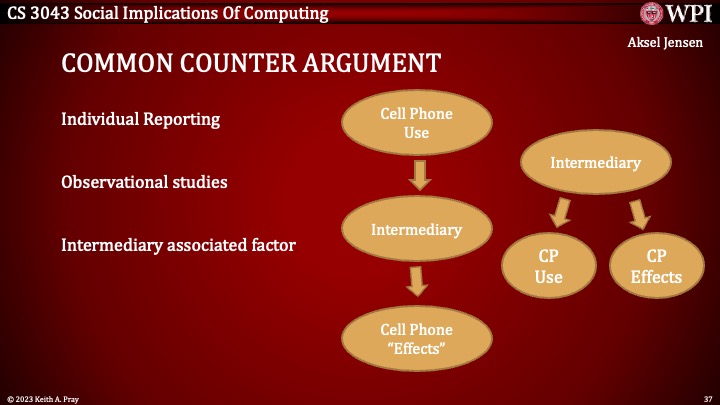 CS 3043 Social Implications Of Computing

WPI

Aksel Jensen

COMMON COUNTER ARGUMENT

Individual Reporting

Observational studies

Intermediary associated factor

Cell Phone Use

Intermediary

Cell Phone "Effects"

Intermediary

CP Use

CP Effects

© 2023 Keith A. Pray

37